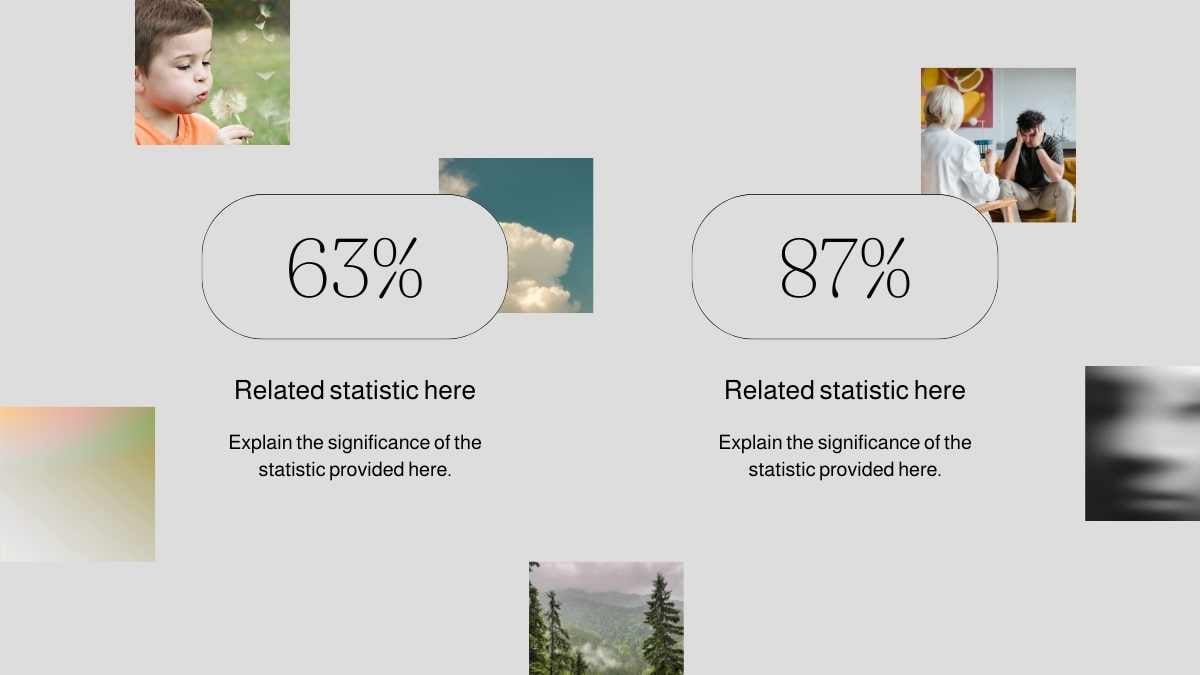 63%

Related statistic here

Explain the significance of the statistic provided here.

87%

Related statistic here

Explain the significance of the statistic provided here.